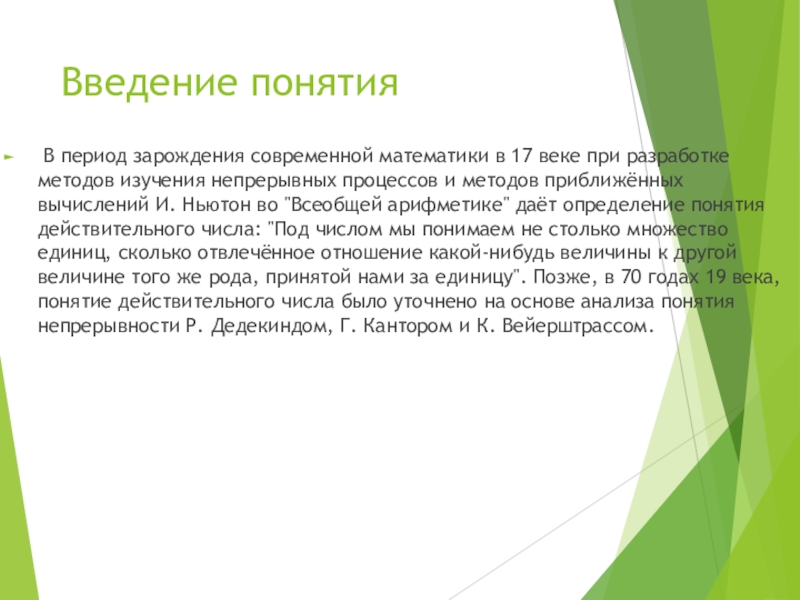 Введение понятия

В период зарождения современной математики в 17 веке при разработке методов изучения непрерывных процессов и методов приближённых вычислений И. Ньютон во "Всеобщей арифметике" даёт определение понятия действительного числа: "Под числом мы понимаем не столько множество единиц, сколько отвлечённое отношение какой-нибудь величины к другой величине того же рода, принятой нами за единицу". Позже, в 70 годах 19 века, понятие действительного числа было уточнено на основе анализа понятия непрерывности Р. Дедекиндом, Г. Кантором и К. Вейерштрассом.